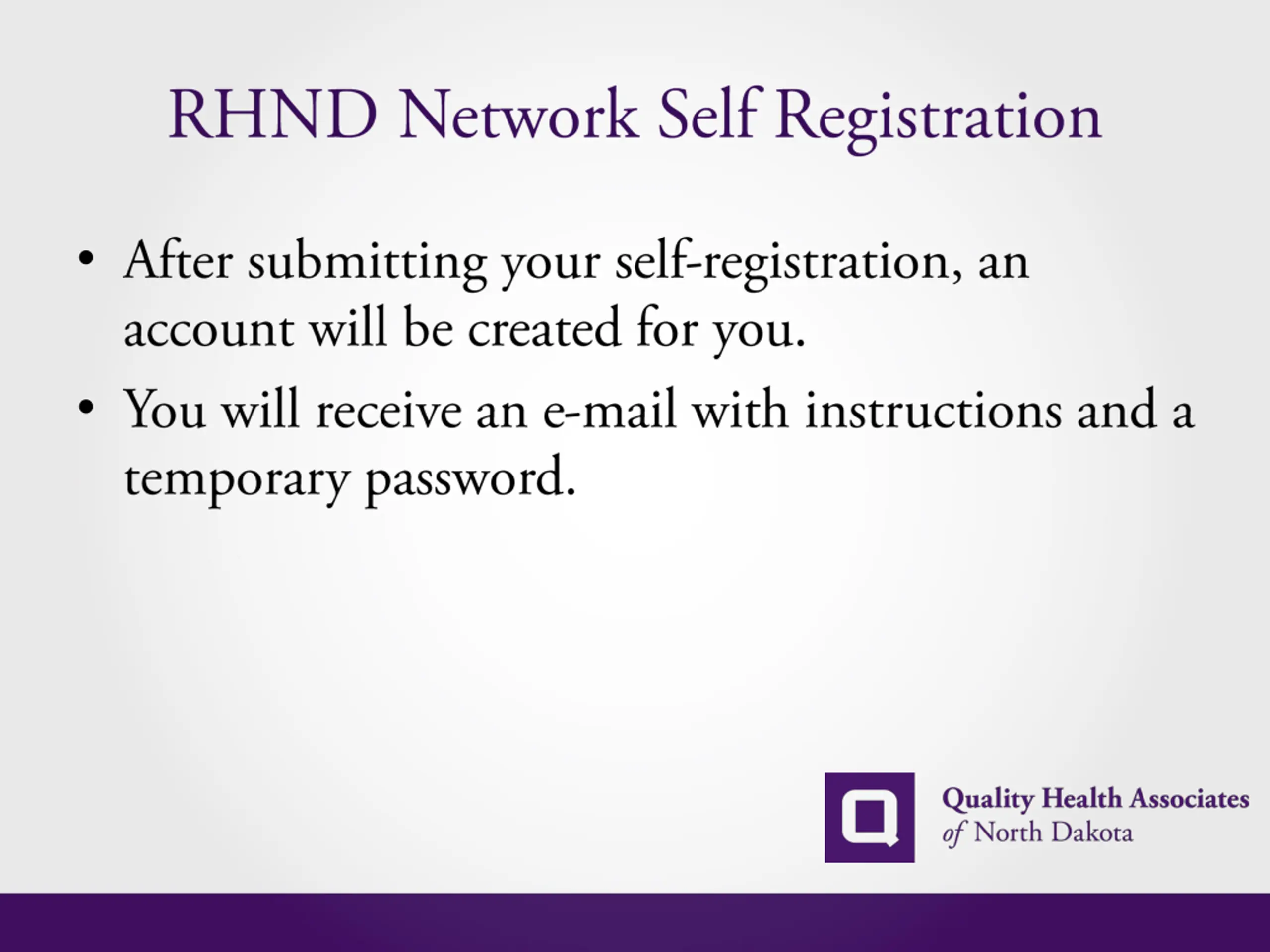 RHND Network Self Registration

• After submitting your self-registration, an account will be created for you.
• You will receive an e-mail with instructions and a temporary password.

Quality Health Associates
of North Dakota